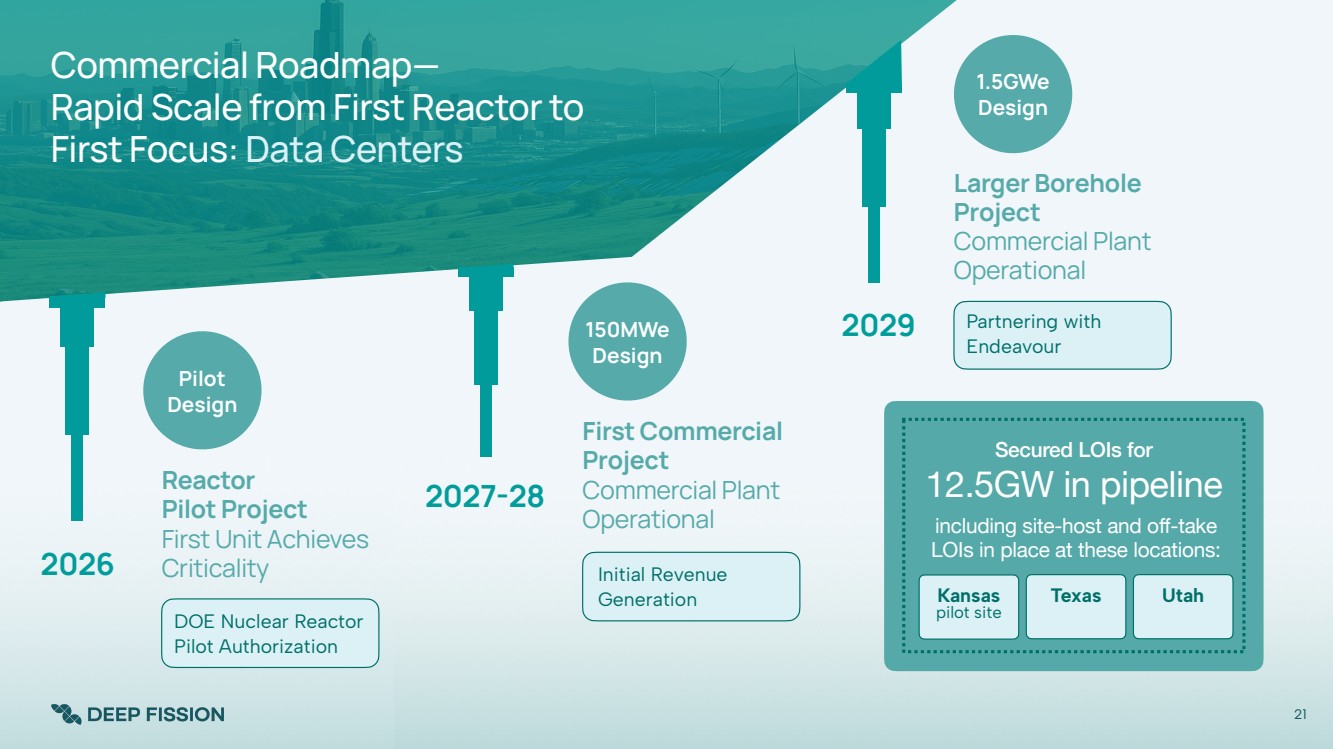 Commercial Roadmap—
Rapid Scale from First Reactor to
First Focus: Data Centers

2026

Pilot Design

Reactor Pilot Project
First Unit Achieves Criticality

DOE Nuclear Reactor Pilot Authorization

2027-28

150MWe Design

First Commercial Project
Commercial Plant Operational

Initial Revenue Generation

2029

1.5GWe Design

Larger Borehole Project
Commercial Plant Operational

Partnering with Endeavour

Secured LOIs for
12.5GW in pipeline
including site-host and off-take LOIs in place at these locations:

Kansas
pilot site

Texas

Utah

DEEP FISSION

21